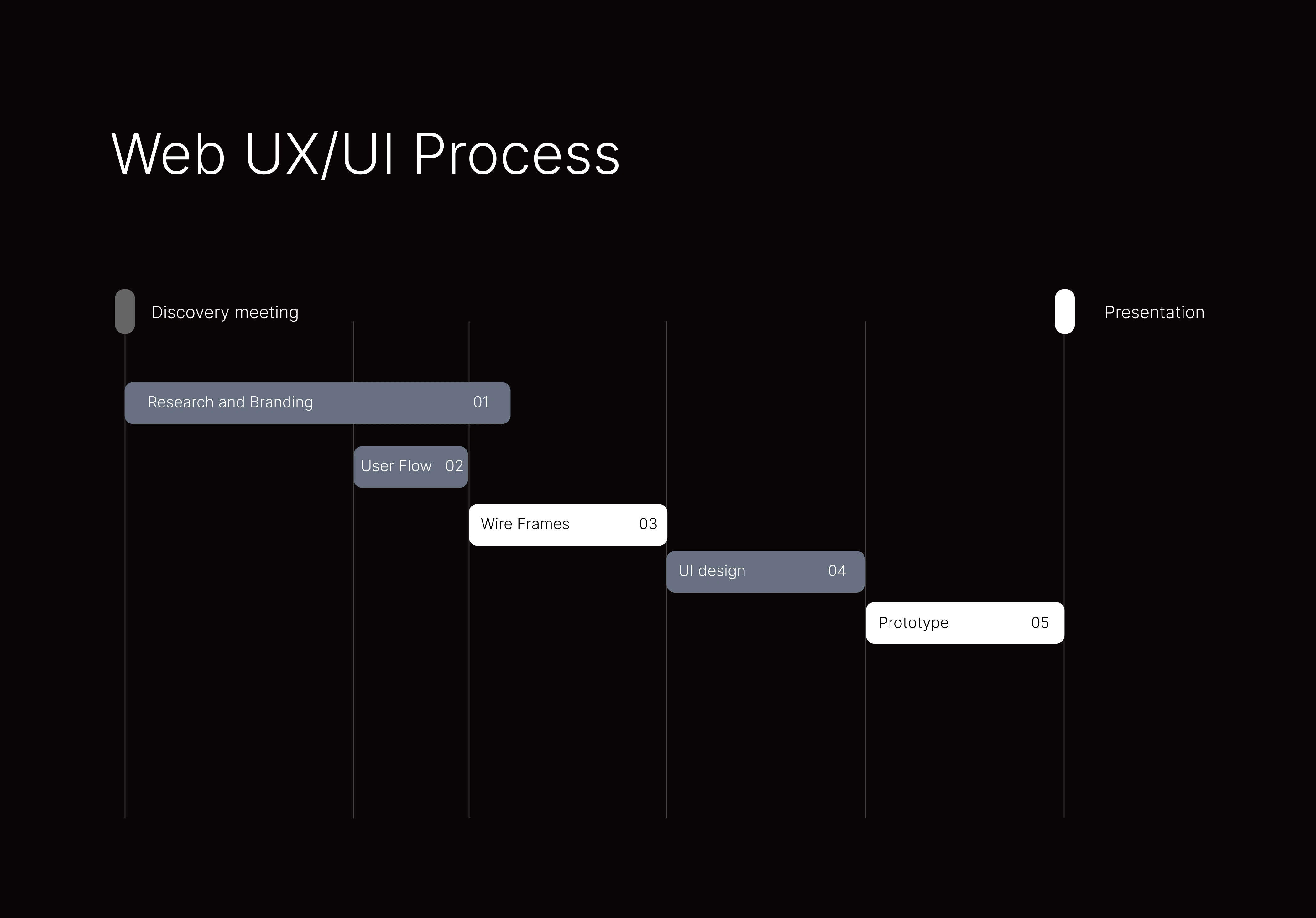 Web UX/UI Process

Discovery meeting

Presentation

Research and Branding 01

User Flow 02

Wire Frames 03

UI design 04

Prototype 05